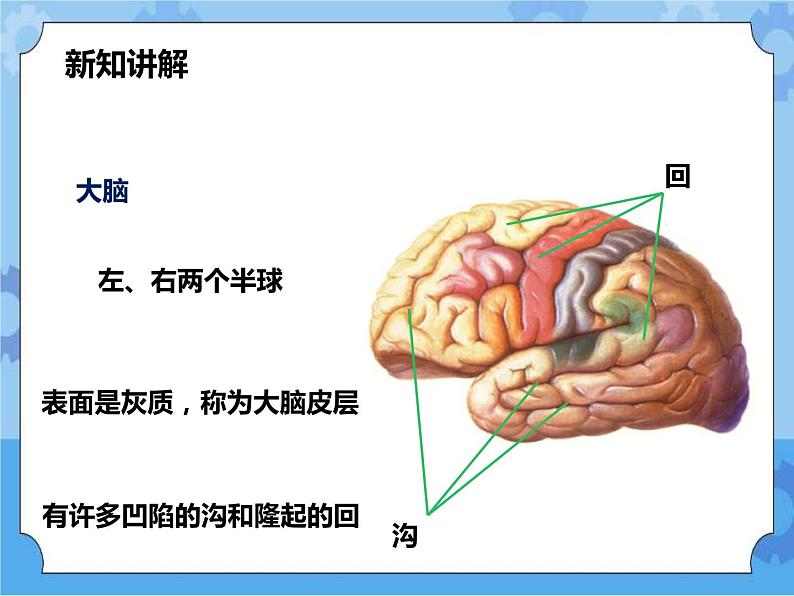 新知讲解

大脑

左、右两个半球

表面是灰质，称为大脑皮层

有许多凹陷的沟和隆起的回

回

沟